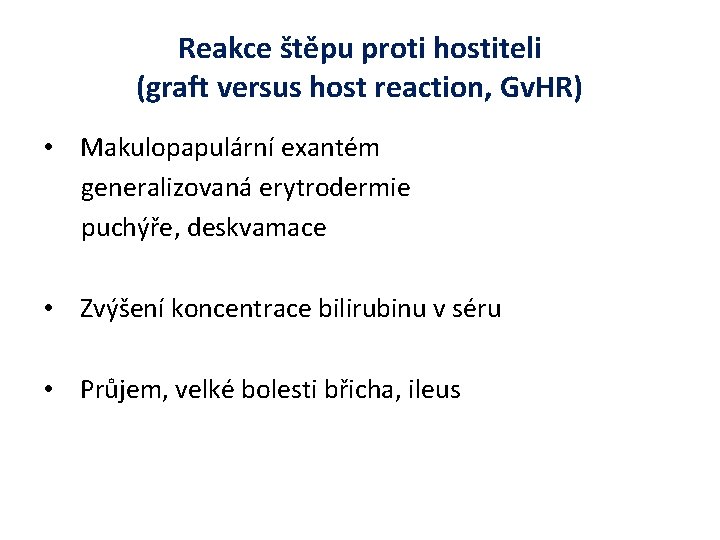 Reakce štěpu proti hostiteli
(graft versus host reaction, GvHR)

• Makulopapulární exantém
generalizovaná erytrodermie
puchýře, deskvamace

• Zvýšení koncentrace bilirubinu v séru

• Průjem, velké bolesti břicha, ileus